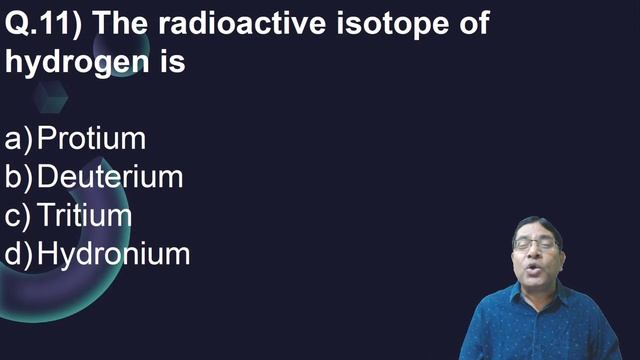 Q.11) The radioactive isotope of hydrogen is

a) Protium
b) Deuterium
c) Tritium
d) Hydronium